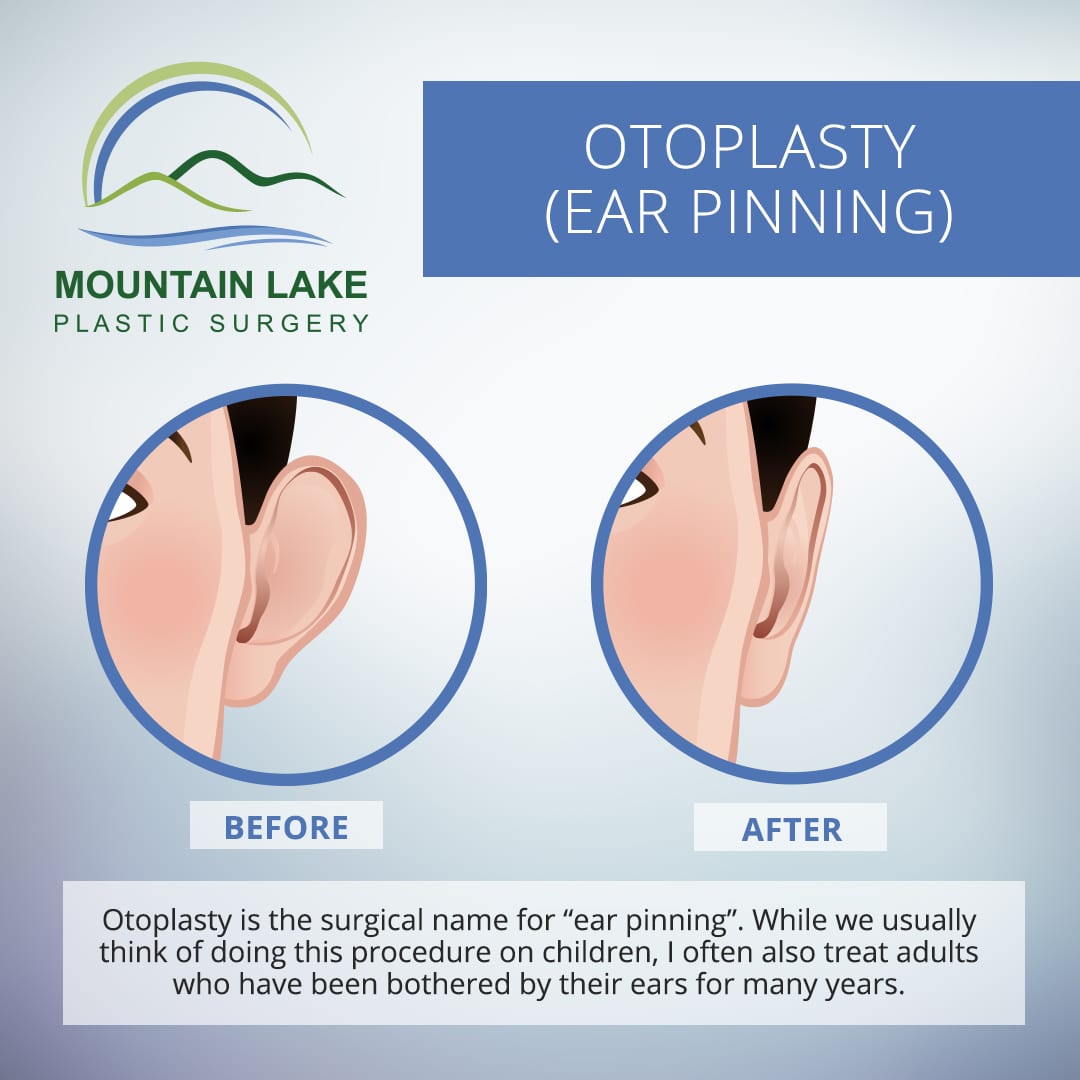 MOUNTAIN LAKE
PLASTIC SURGERY

OTOPLASTY
(EAR PINNING)

BEFORE

AFTER

Otoplasty is the surgical name for “ear pinning”. While we usually think of doing this procedure on children, I often also treat adults who have been bothered by their ears for many years.